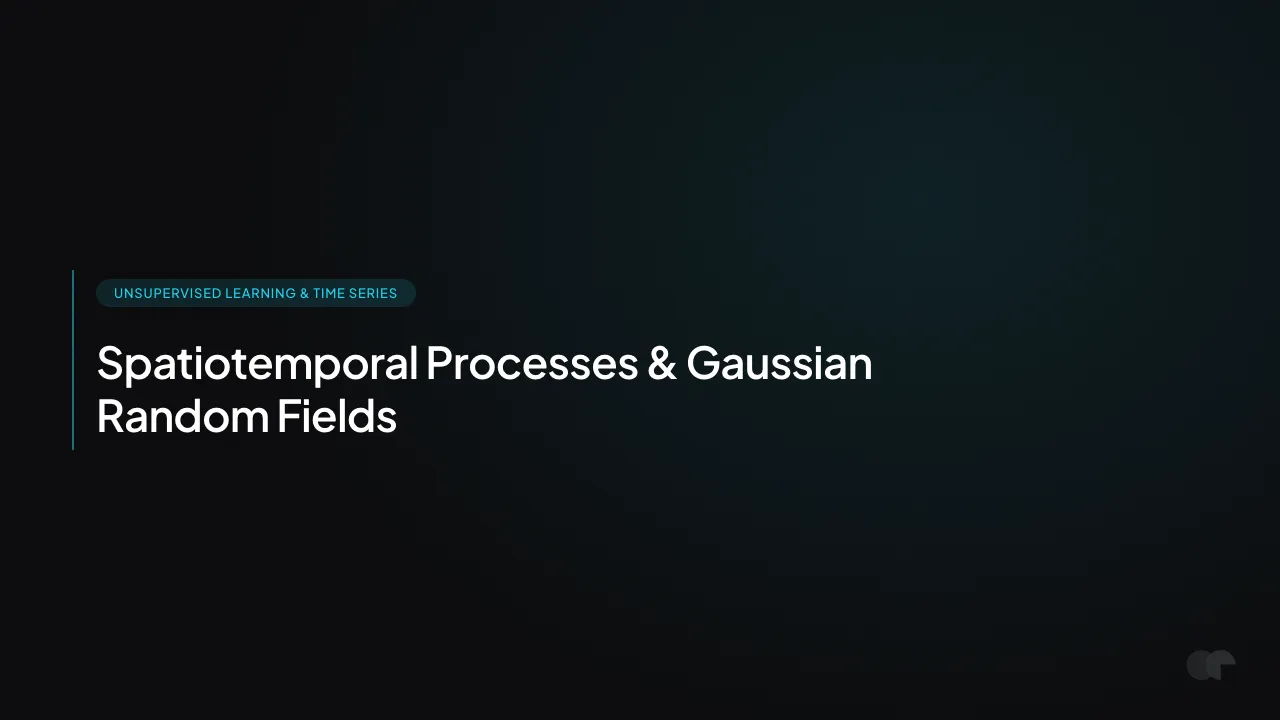 UNSUPERVISED LEARNING & TIME SERIES

Spatiotemporal Processes & Gaussian Random Fields